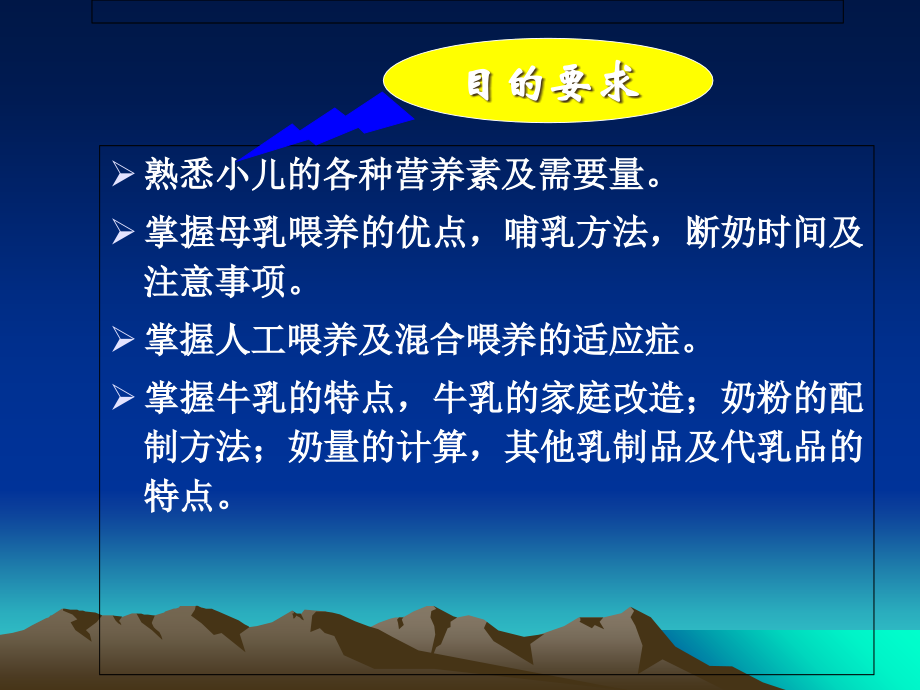 目的要求

➢ 熟悉小儿的各种营养素及需要量。

➢ 掌握母乳喂养的优点，哺乳方法，断奶时间及注意事项。

➢ 掌握人工喂养及混合喂养的适应症。

➢ 掌握牛乳的特点，牛乳的家庭改造；奶粉的配制方法；奶量的计算，其他乳制品及代乳品的特点。